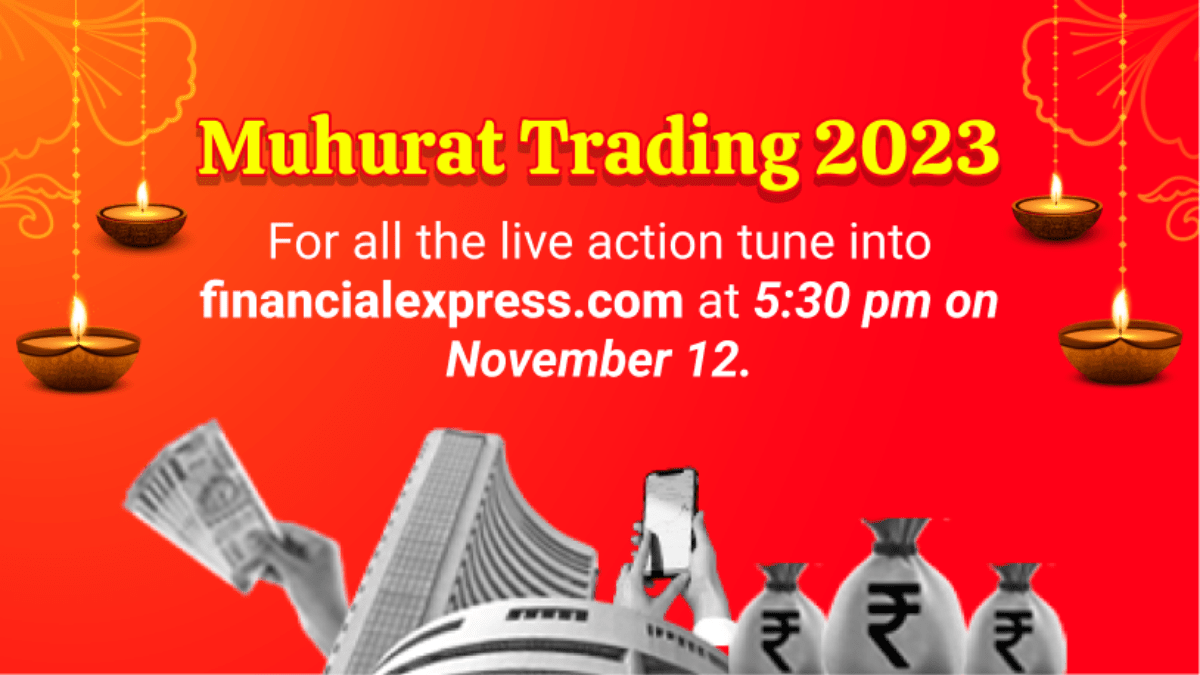 Muhurat Trading 2023

For all the live action tune into financialexpress.com at 5:30 pm on November 12.

₹ ₹ ₹